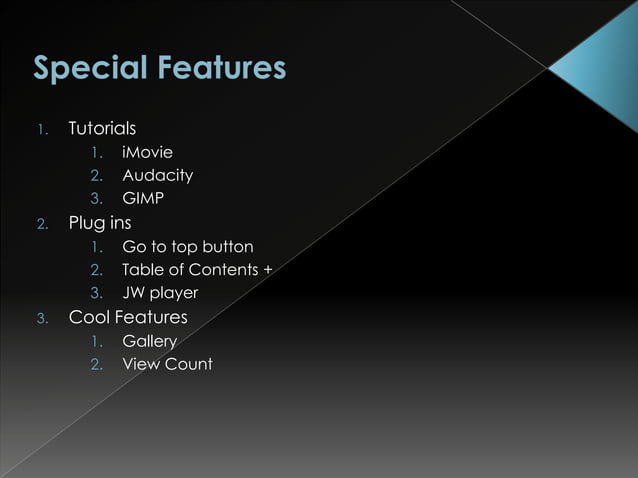 Special Features

1. Tutorials
   1. iMovie
   2. Audacity
   3. GIMP
2. Plug ins
   1. Go to top button
   2. Table of Contents +
   3. JW player
3. Cool Features
   1. Gallery
   2. View Count